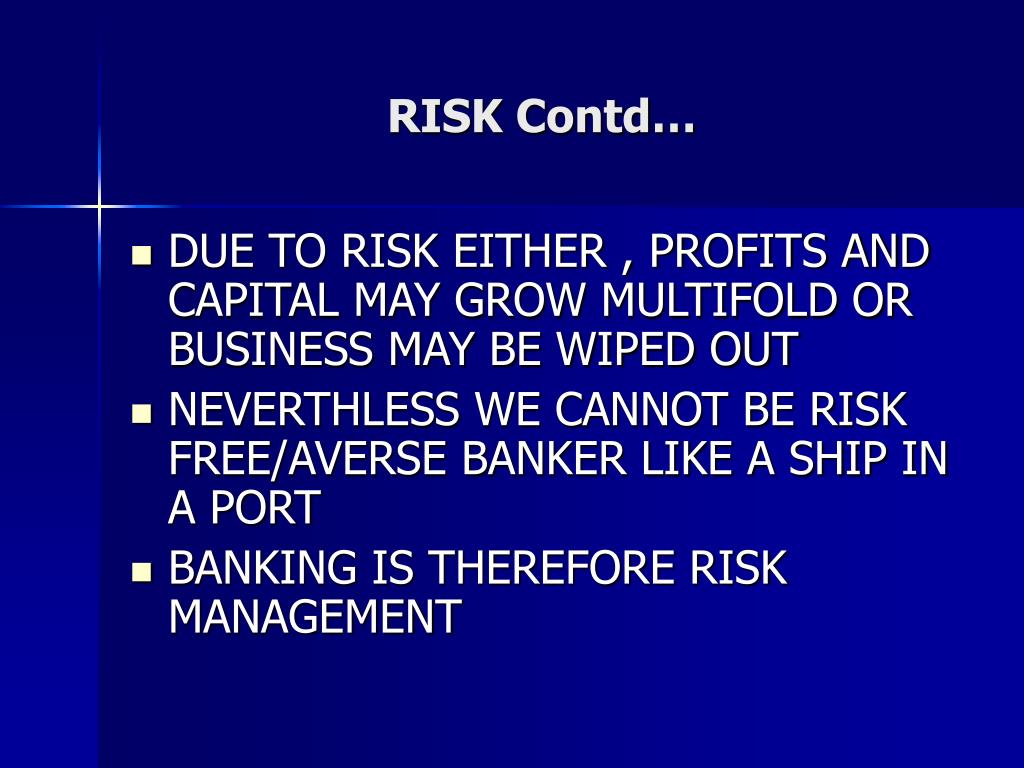 RISK Contd…

- DUE TO RISK EITHER , PROFITS AND CAPITAL MAY GROW MULTIFOLD OR BUSINESS MAY BE WIPED OUT
- NEVERTHLESS WE CANNOT BE RISK FREE/AVERSE BANKER LIKE A SHIP IN A PORT
- BANKING IS THEREFORE RISK MANAGEMENT